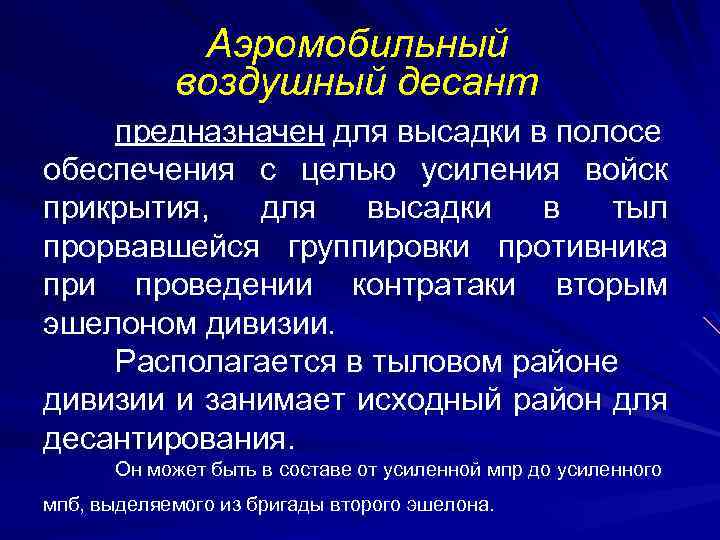 Аэромобильный воздушный десант

предназначен для высадки в полосе обеспечения с целью усиления войск прикрытия, для высадки в тыл прорвавшейся группировки противника при проведении контратаки вторым эшелоном дивизии.

Располагается в тыловом районе дивизии и занимает исходный район для десантирования.

Он может быть в составе от усиленной мпр до усиленного мпб, выделяемого из бригады второго эшелона.